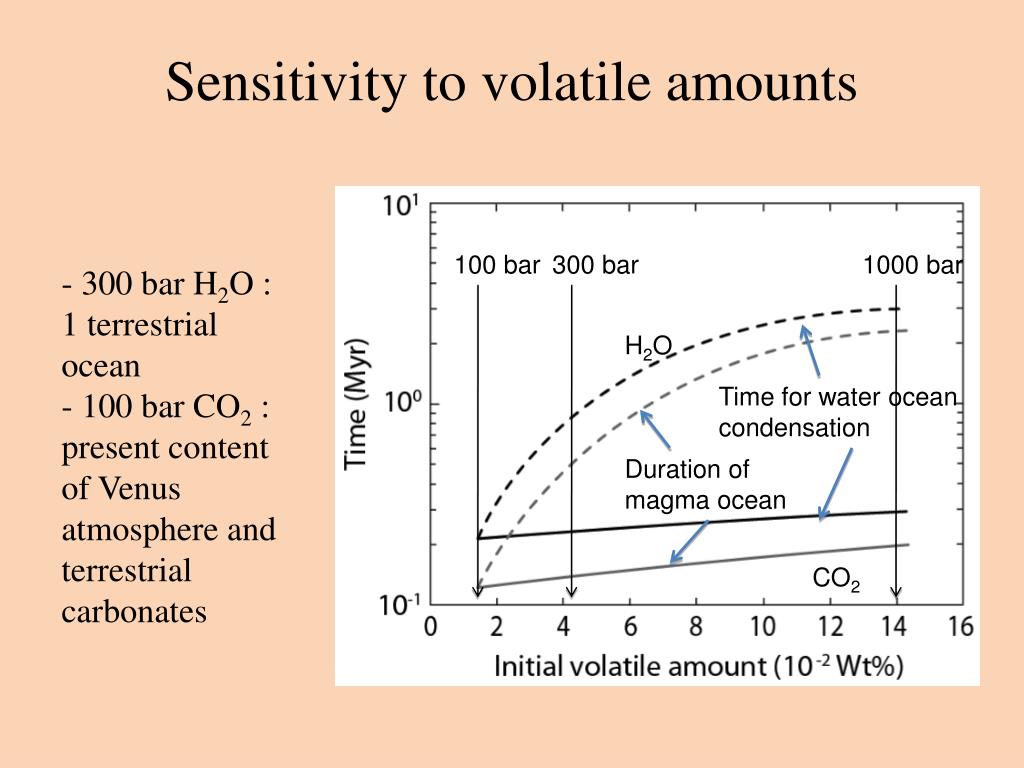 Sensitivity to volatile amounts

- 300 bar $H_2O$ : 1 terrestrial ocean
- 100 bar $CO_2$ : present content of Venus atmosphere and terrestrial carbonates

$10^1$
$10^0$
$10^{-1}$
Time (Myr)
100 bar
300 bar
1000 bar
$H_2O$
Time for water ocean condensation
Duration of magma ocean
$CO_2$
0 2 4 6 8 10 12 14 16
Initial volatile amount ($10^{-2}$ Wt%)